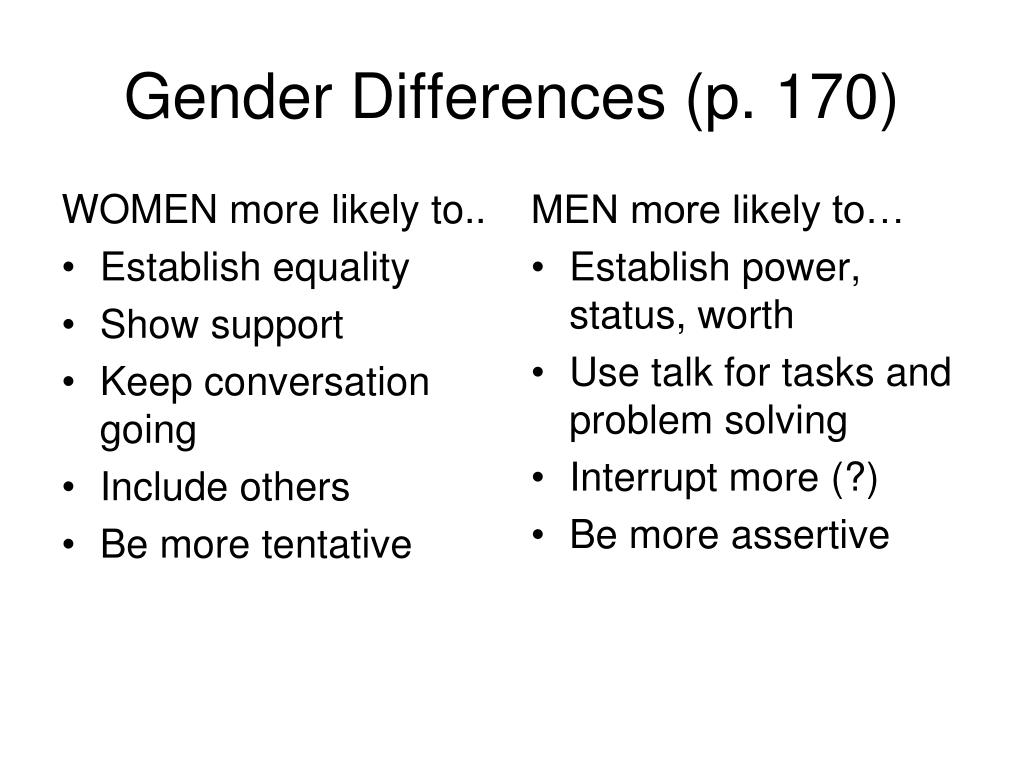 Gender Differences (p. 170)

WOMEN more likely to..
• Establish equality
• Show support
• Keep conversation going
• Include others
• Be more tentative

MEN more likely to…
• Establish power, status, worth
• Use talk for tasks and problem solving
• Interrupt more (?)
• Be more assertive